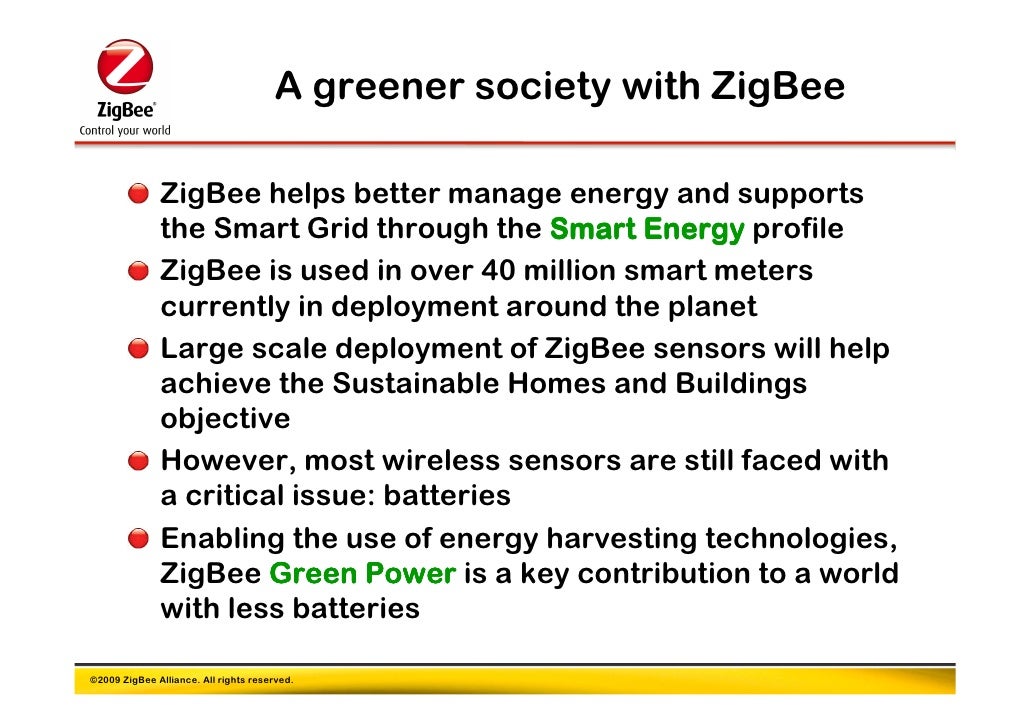 ZigBee®
Control your world

A greener society with ZigBee

ZigBee helps better manage energy and supports the Smart Grid through the Smart Energy profile

ZigBee is used in over 40 million smart meters currently in deployment around the planet

Large scale deployment of ZigBee sensors will help achieve the Sustainable Homes and Buildings objective

However, most wireless sensors are still faced with a critical issue: batteries

Enabling the use of energy harvesting technologies, ZigBee Green Power is a key contribution to a world with less batteries

©2009 ZigBee Alliance. All rights reserved.